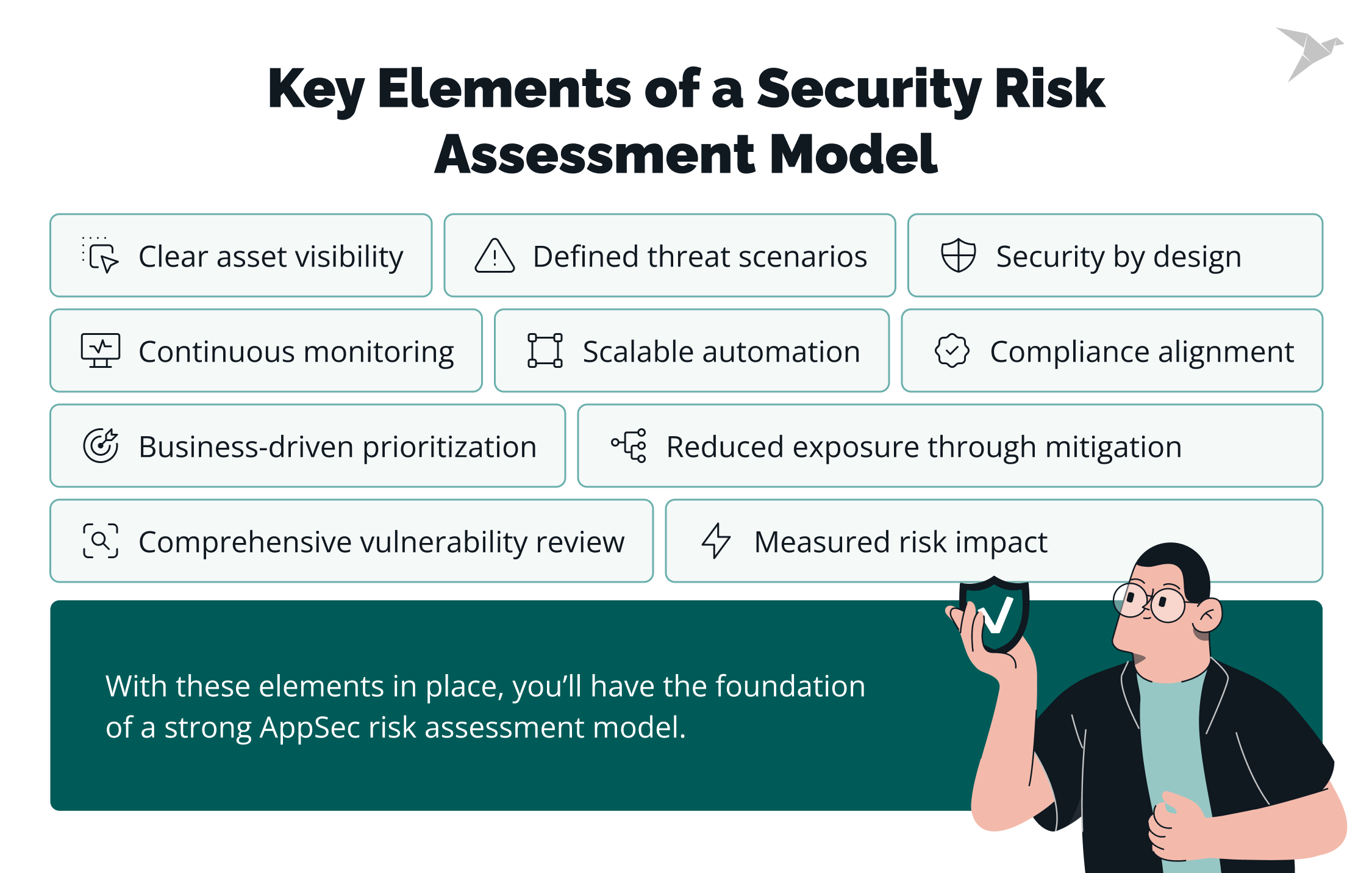 Key Elements of a Security Risk Assessment Model

Clear asset visibility

Defined threat scenarios

Security by design

Continuous monitoring

Scalable automation

Compliance alignment

Business-driven prioritization

Reduced exposure through mitigation

Comprehensive vulnerability review

Measured risk impact

With these elements in place, you'll have the foundation of a strong AppSec risk assessment model.